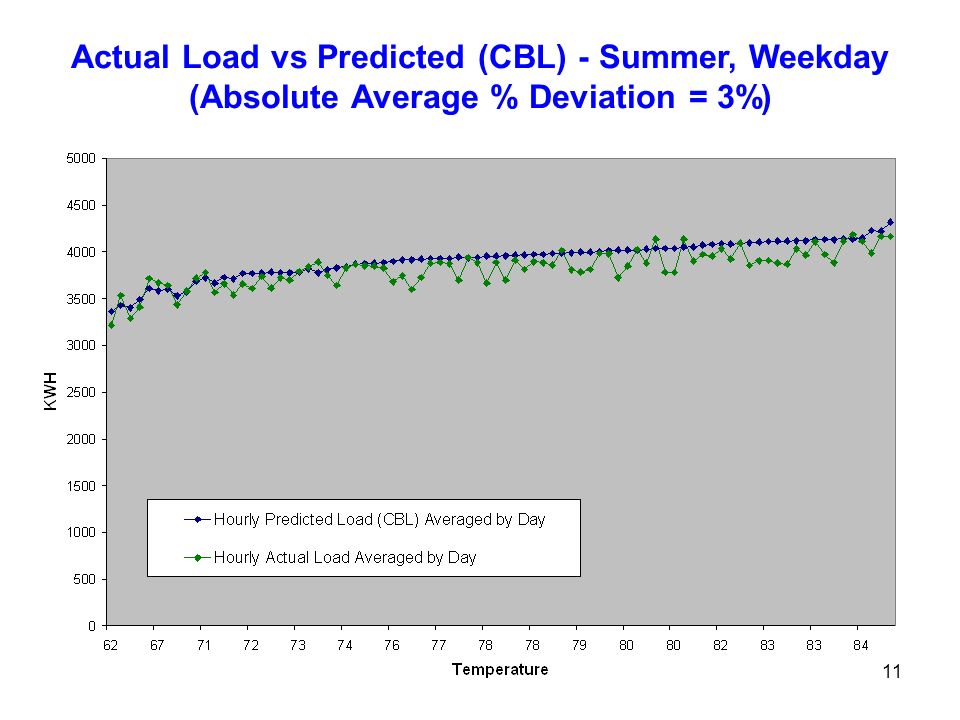 Actual Load vs Predicted (CBL) - Summer, Weekday
(Absolute Average % Deviation = 3%)

5000
4500
4000
3500
3000
2500
2000
1500
1000
500
0

KWH

Hourly Predicted Load (CBL) Averaged by Day
Hourly Actual Load Averaged by Day

62 67 71 72 73 74 76 77 78 78 79 80 80 82 83 83 84

Temperature

11